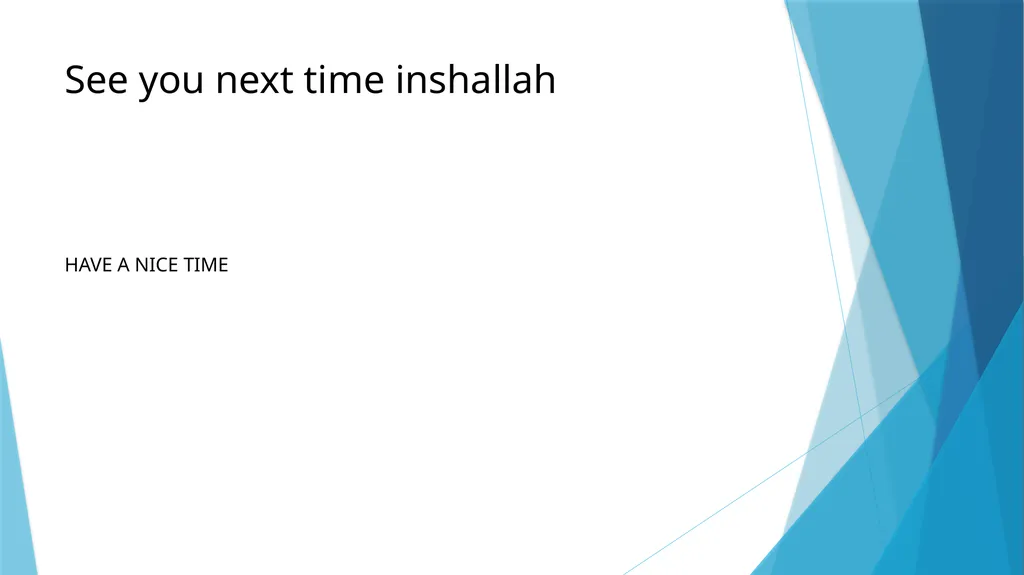 See you next time inshallah

HAVE A NICE TIME